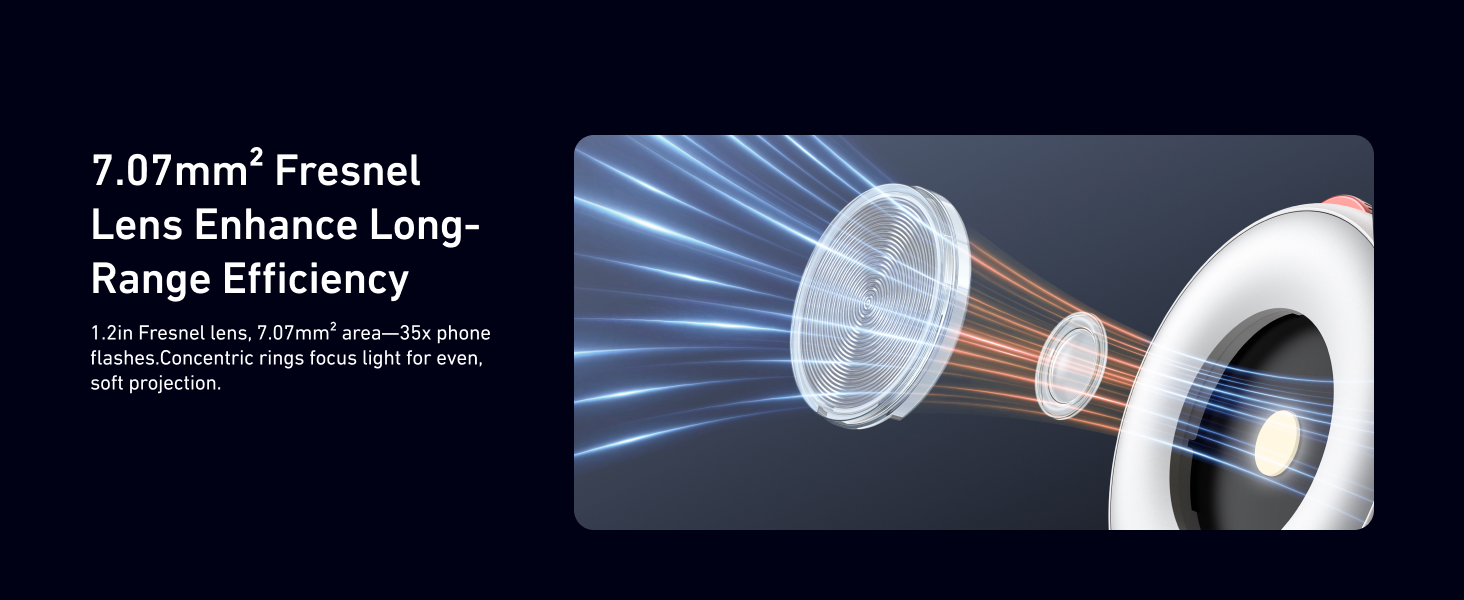 7.07mm$^2$ Fresnel Lens Enhance Long-Range Efficiency

1.2in Fresnel lens, 7.07mm$^2$ area—35x phone flashes.Concentric rings focus light for even, soft projection.